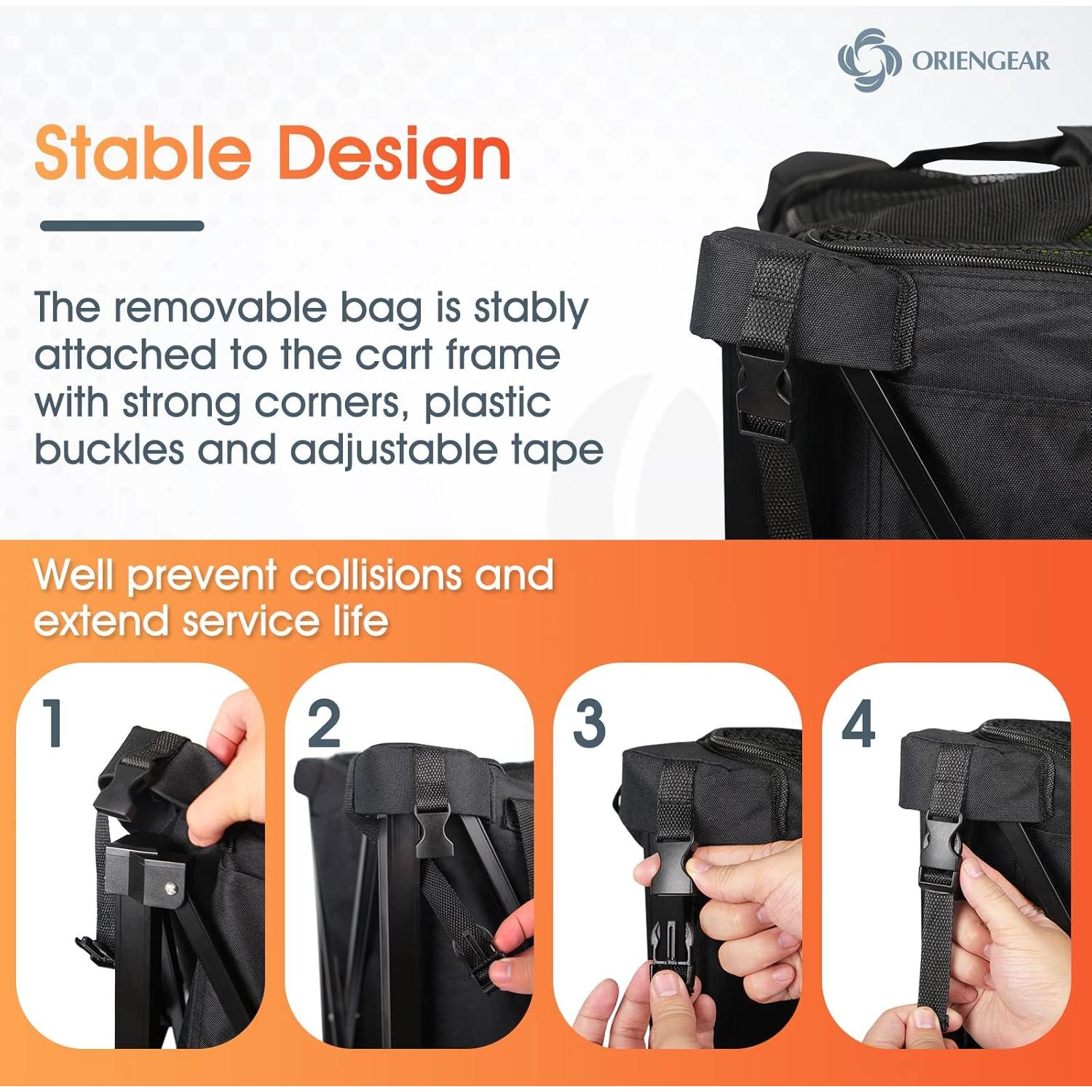 ORIENGEAR

Stable Design

The removable bag is stably attached to the cart frame with strong corners, plastic buckles and adjustable tape

Well prevent collisions and extend service life

1

2

3

4